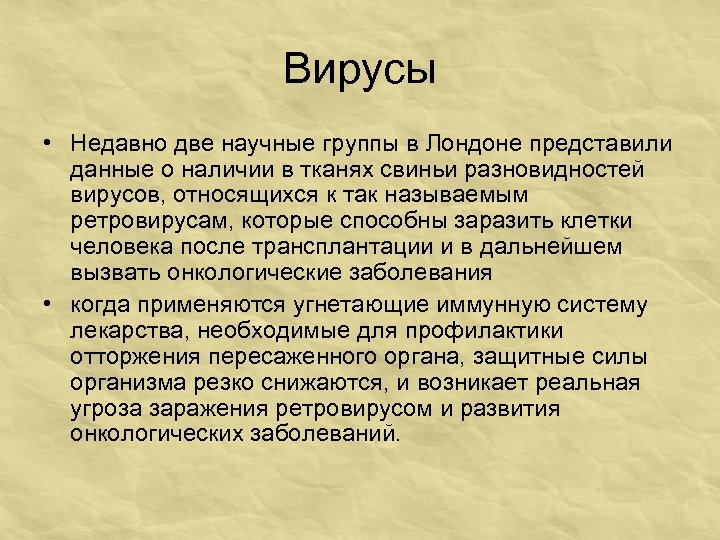 Вирусы

• Недавно две научные группы в Лондоне представили данные о наличии в тканях свиньи разновидностей вирусов, относящихся к так называемым ретровирусам, которые способны заразить клетки человека после трансплантации и в дальнейшем вызвать онкологические заболевания

• когда применяются угнетающие иммунную систему лекарства, необходимые для профилактики отторжения пересаженного органа, защитные силы организма резко снижаются, и возникает реальная угроза заражения ретровирусом и развития онкологических заболеваний.